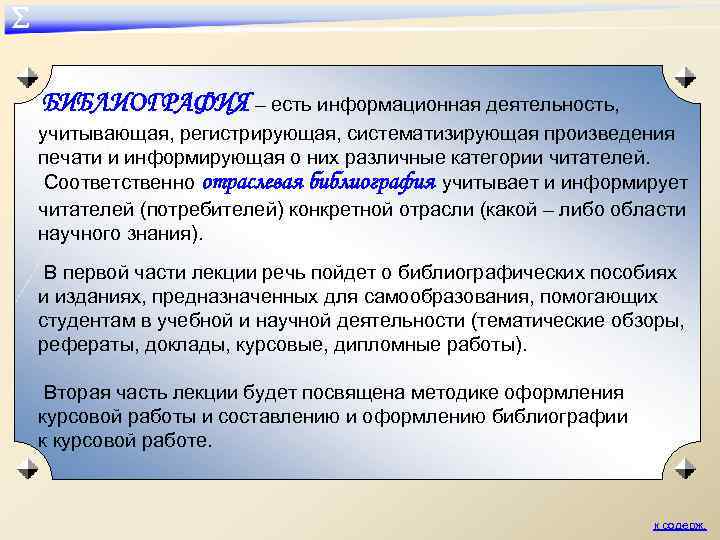 Σ

БИБЛИОГРАФИЯ – есть информационная деятельность, учитывающая, регистрирующая, систематизирующая произведения печати и информирующая о них различные категории читателей. Соответственно отраслевая библиография учитывает и информирует читателей (потребителей) конкретной отрасли (какой – либо области научного знания).

В первой части лекции речь пойдет о библиографических пособиях и изданиях, предназначенных для самообразования, помогающих студентам в учебной и научной деятельности (тематические обзоры, рефераты, доклады, курсовые, дипломные работы).

Вторая часть лекции будет посвящена методике оформления курсовой работы и составлению и оформлению библиографии к курсовой работе.

к содерж.